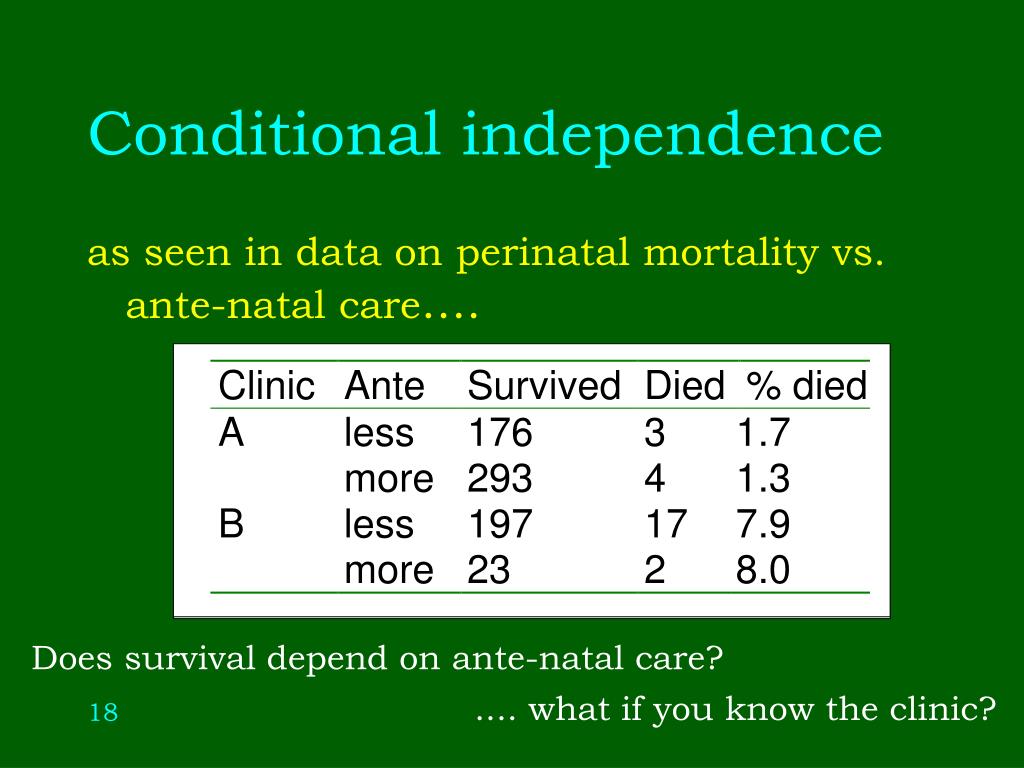 Conditional independence

as seen in data on perinatal mortality vs. ante-natal care….

| Clinic | Ante | Survived | Died | % died |
|---|---|---|---|---|
| A | less | 176 | 3 | 1.7 |
| | more | 293 | 4 | 1.3 |
| B | less | 197 | 17 | 7.9 |
| | more | 23 | 2 | 8.0 |

Does survival depend on ante-natal care?

18

…. what if you know the clinic?